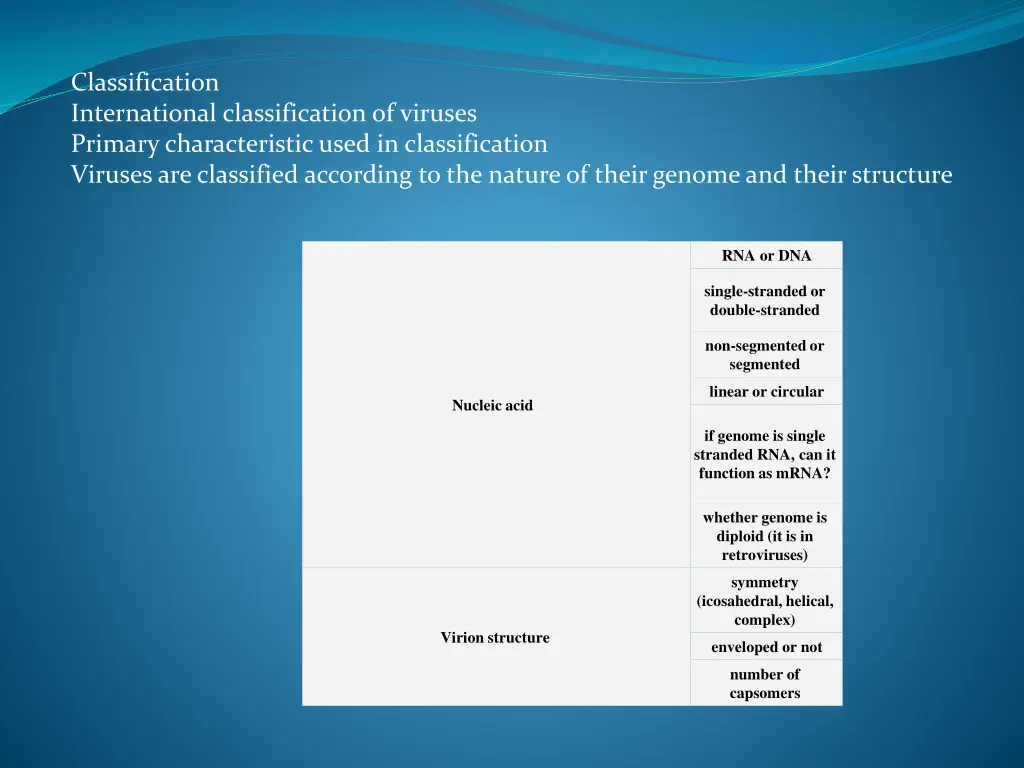 Classification
International classification of viruses
Primary characteristic used in classification
Viruses are classified according to the nature of their genome and their structure

| | |
|---|---|
| Nucleic acid | RNA or DNA |
| | single-stranded or double-stranded |
| | non-segmented or segmented |
| | linear or circular |
| | if genome is single stranded RNA, can it function as mRNA? |
| | whether genome is diploid (it is in retroviruses) |
| Virion structure | symmetry (icosahedral, helical, complex) |
| | enveloped or not |
| | number of capsomers |